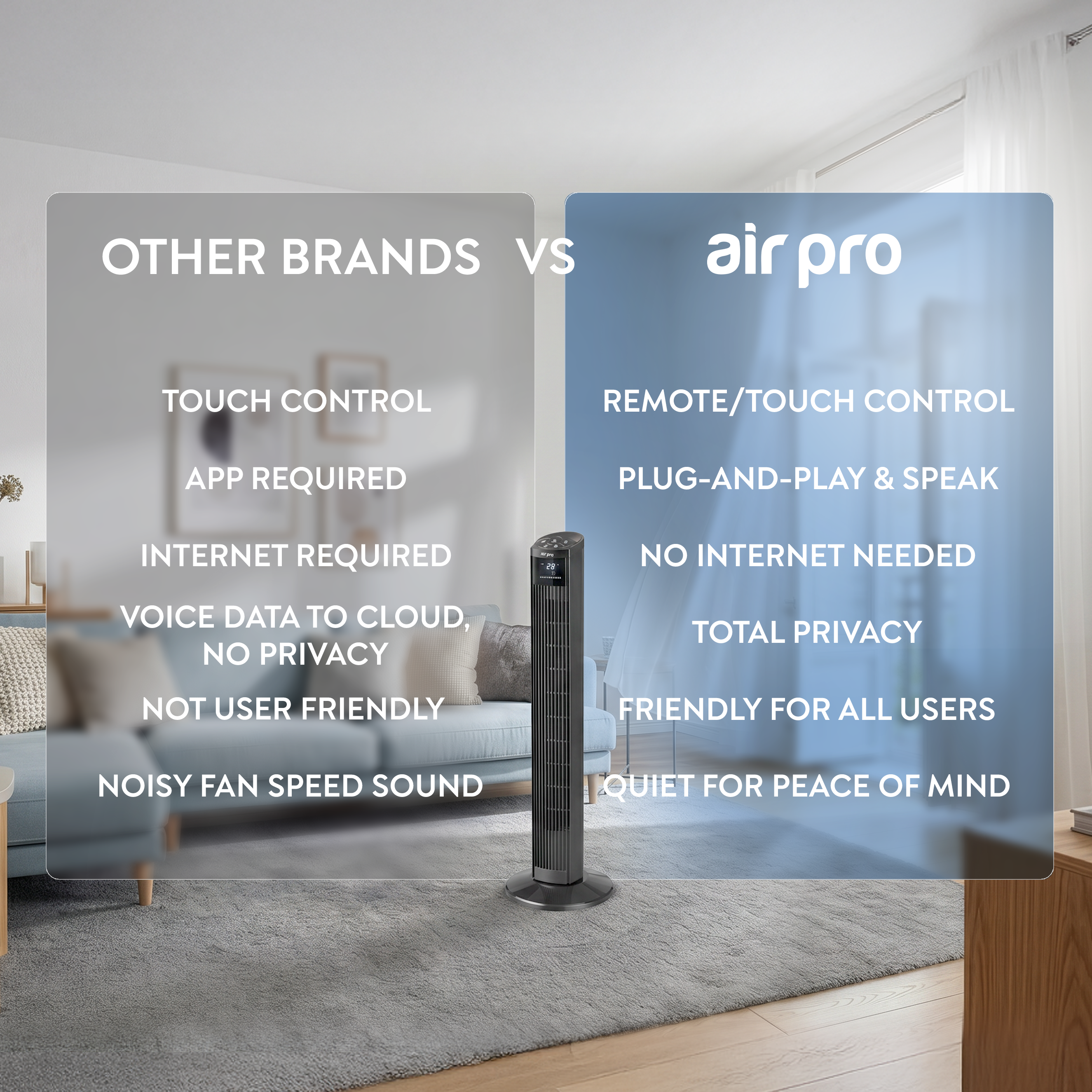 OTHER BRANDS VS air pro

TOUCH CONTROL

APP REQUIRED

INTERNET REQUIRED

VOICE DATA TO CLOUD, NO PRIVACY

NOT USER FRIENDLY

NOISY FAN SPEED SOUND

REMOTE/TOUCH CONTROL

PLUG-AND-PLAY & SPEAK

NO INTERNET NEEDED

TOTAL PRIVACY

FRIENDLY FOR ALL USERS

QUIET FOR PEACE OF MIND

air pro

28